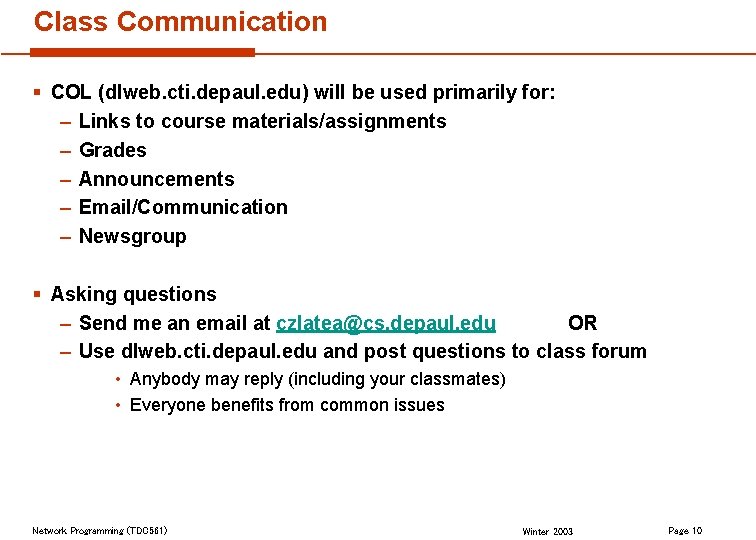 Class Communication

▪ COL (dlweb.cti.depaul.edu) will be used primarily for:
– Links to course materials/assignments
– Grades
– Announcements
– Email/Communication
– Newsgroup

▪ Asking questions
– Send me an email at czlatea@cs.depaul.edu OR
– Use dlweb.cti.depaul.edu and post questions to class forum
• Anybody may reply (including your classmates)
• Everyone benefits from common issues

Network Programming (TDC561) Winter 2003 Page 10